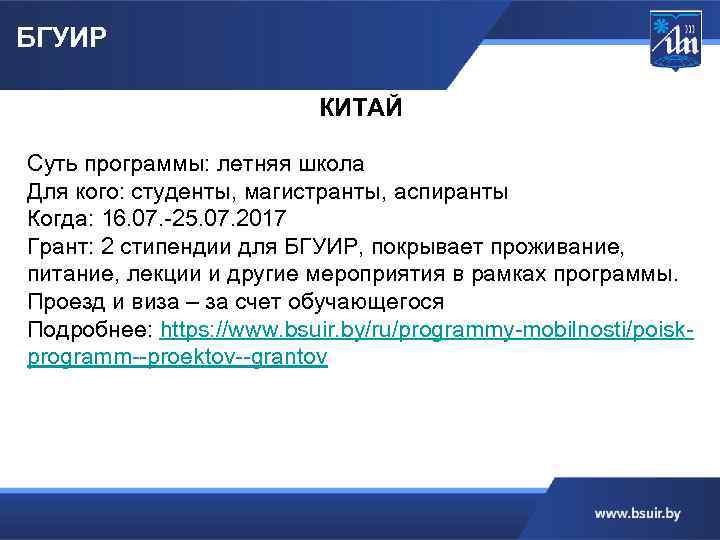 БГУИР

КИТАЙ

Суть программы: летняя школа
Для кого: студенты, магистранты, аспиранты
Когда: 16.07.-25.07.2017
Грант: 2 стипендии для БГУИР, покрывает проживание, питание, лекции и другие мероприятия в рамках программы.
Проезд и виза – за счет обучающегося
Подробнее: https://www.bsuir.by/ru/programmy-mobilnosti/poisk-programm--proektov--grantov

www.bsuir.by